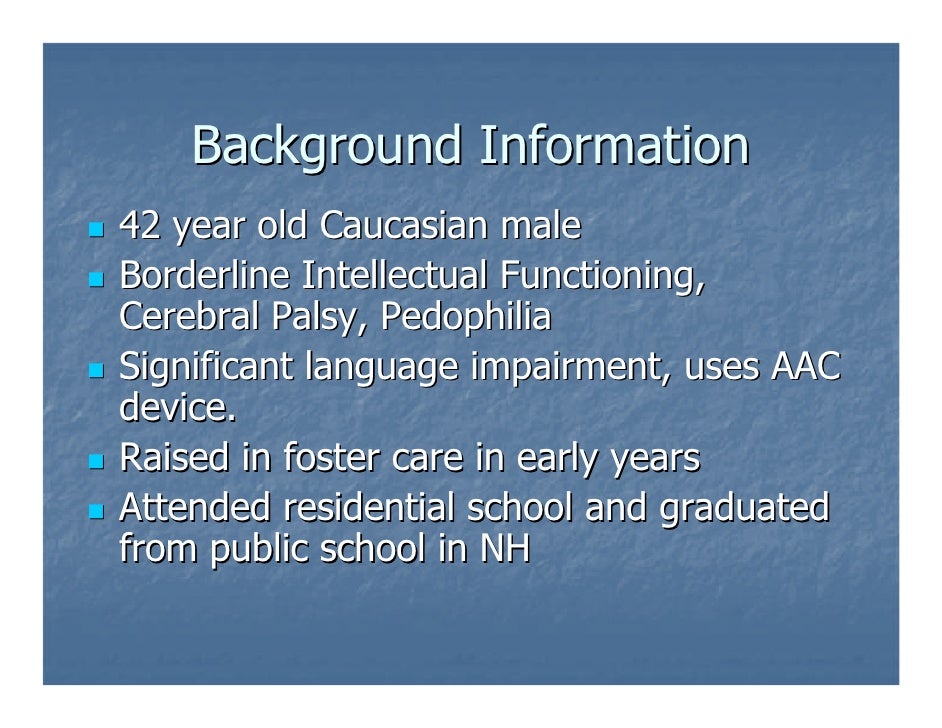 Background Information

- 42 year old Caucasian male
- Borderline Intellectual Functioning, Cerebral Palsy, Pedophilia
- Significant language impairment, uses AAC device.
- Raised in foster care in early years
- Attended residential school and graduated from public school in NH